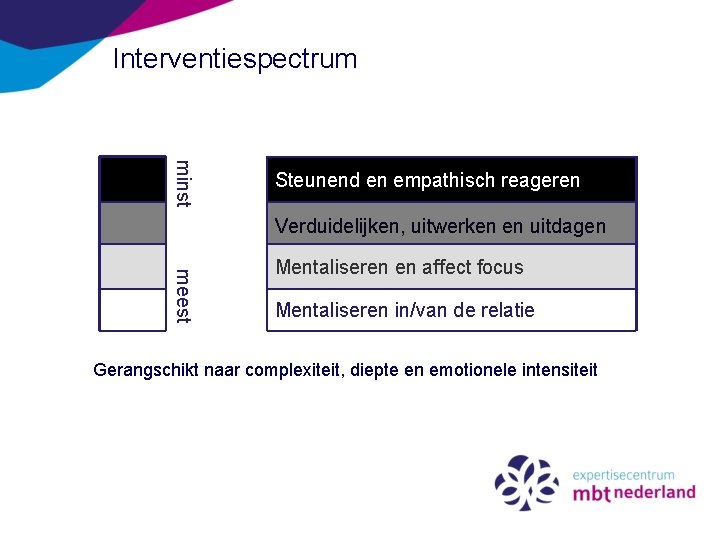 Interventiespectrum

minst

meest

Steunend en empathisch reageren

Verduidelijken, uitwerken en uitdagen

Mentaliseren en affect focus

Mentaliseren in/van de relatie

Gerangschikt naar complexiteit, diepte en emotionele intensiteit

expertisecentrum
mbt nederland